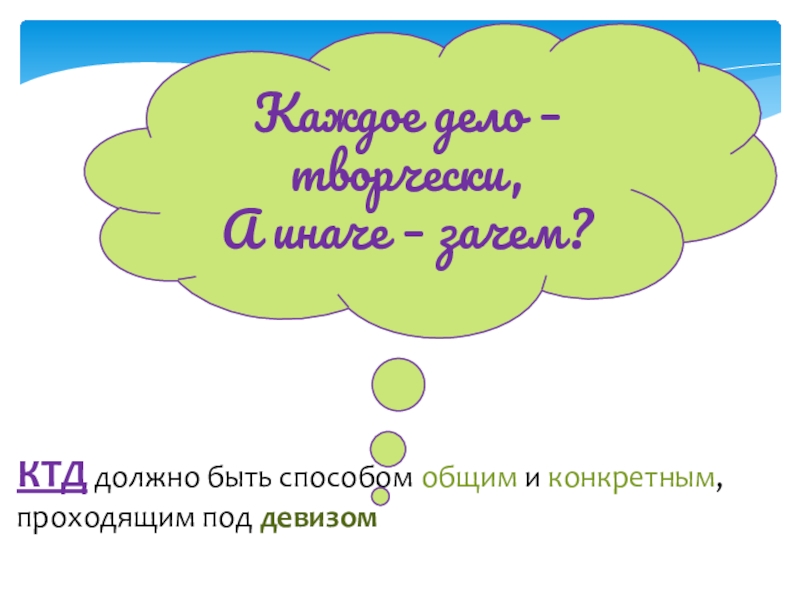 Каждое дело –
творчески,
А иначе – зачем?

КТД должно быть способом общим и конкретным, проходящим под девизом